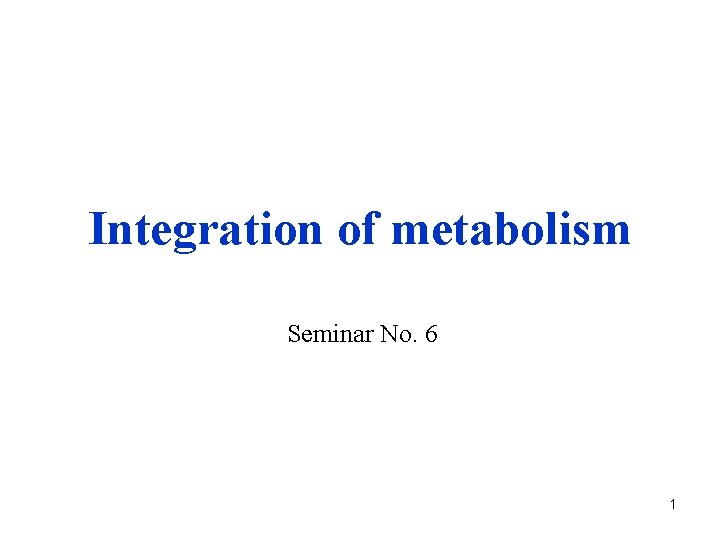 Integration of metabolism

Seminar No. 6

1